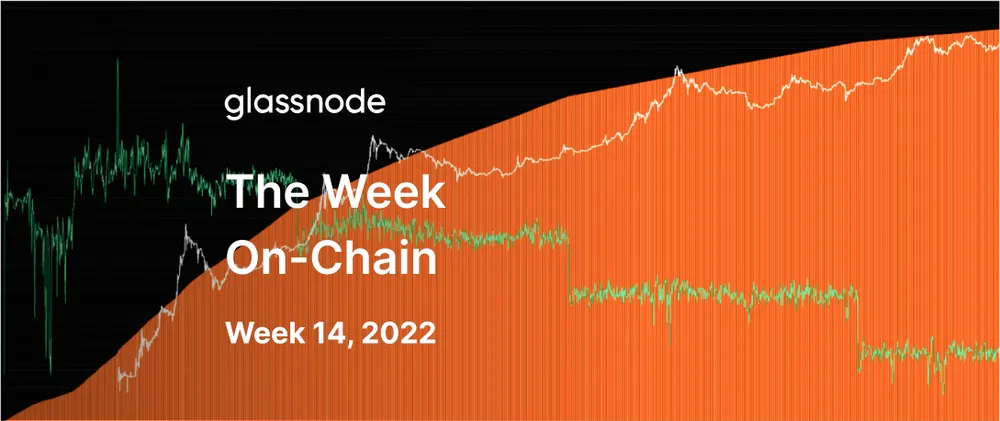 glassnode

The Week On-Chain

Week 14, 2022